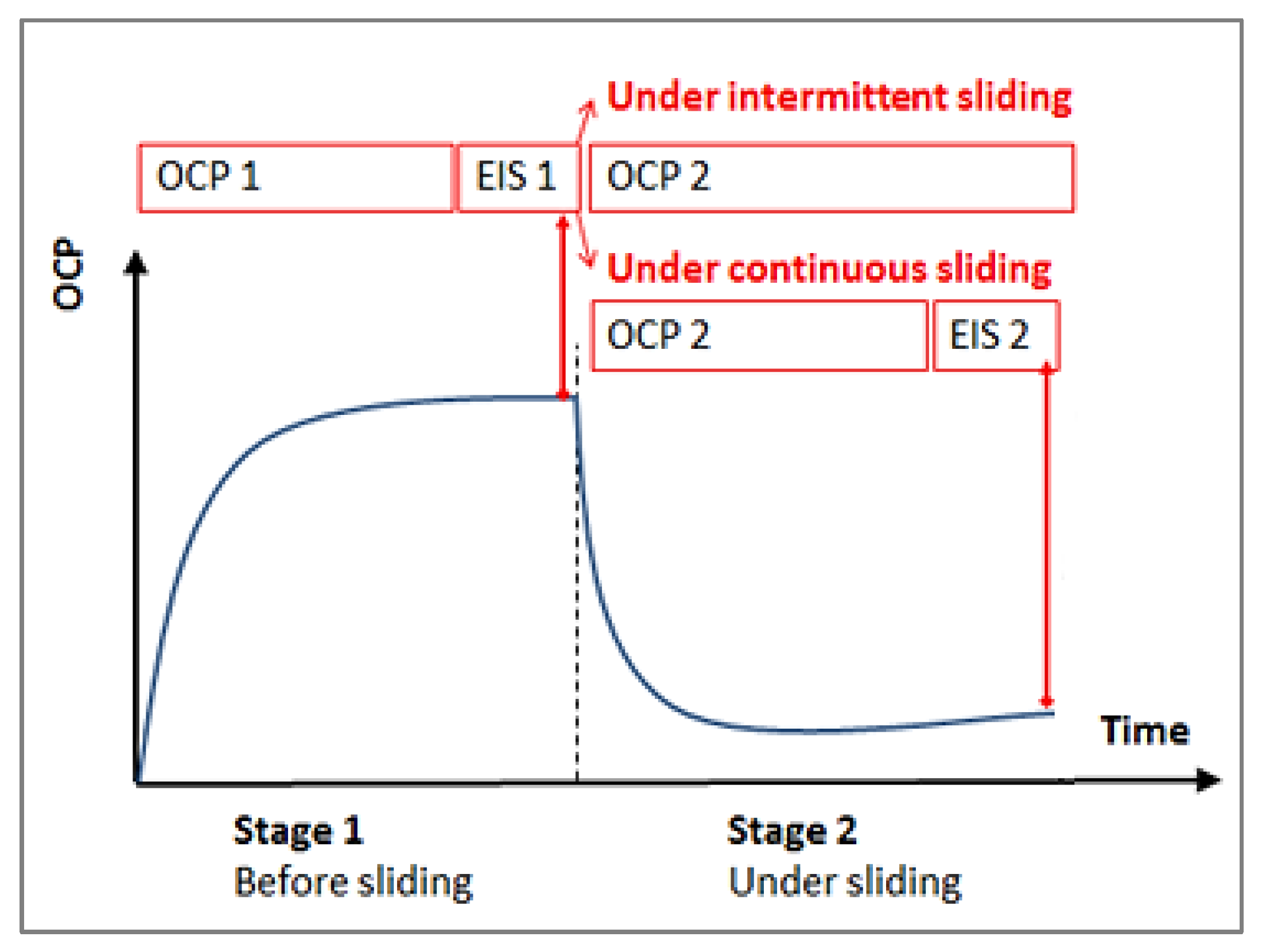 Under intermittent sliding

OCP 1

EIS 1

OCP 2

Under continuous sliding

OCP 2

EIS 2

OCP

Time

Stage 1
Before sliding

Stage 2
Under sliding